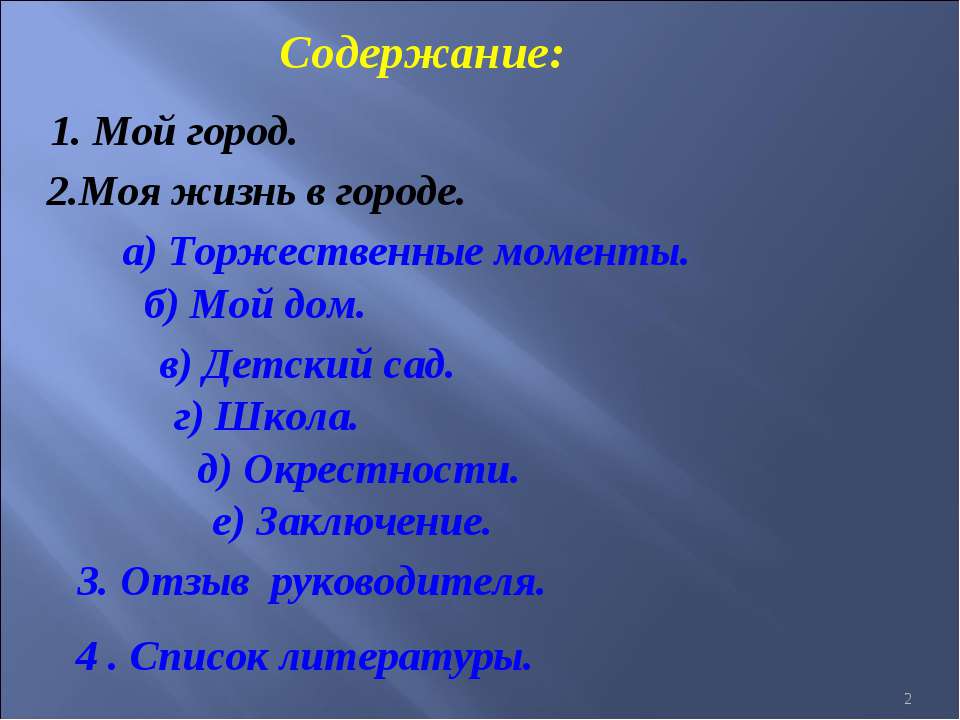 Содержание:

1. Мой город.

2.Моя жизнь в городе.

а) Торжественные моменты.

б) Мой дом.

в) Детский сад.

г) Школа.

д) Окрестности.

е) Заключение.

3. Отзыв руководителя.

4 . Список литературы.

2